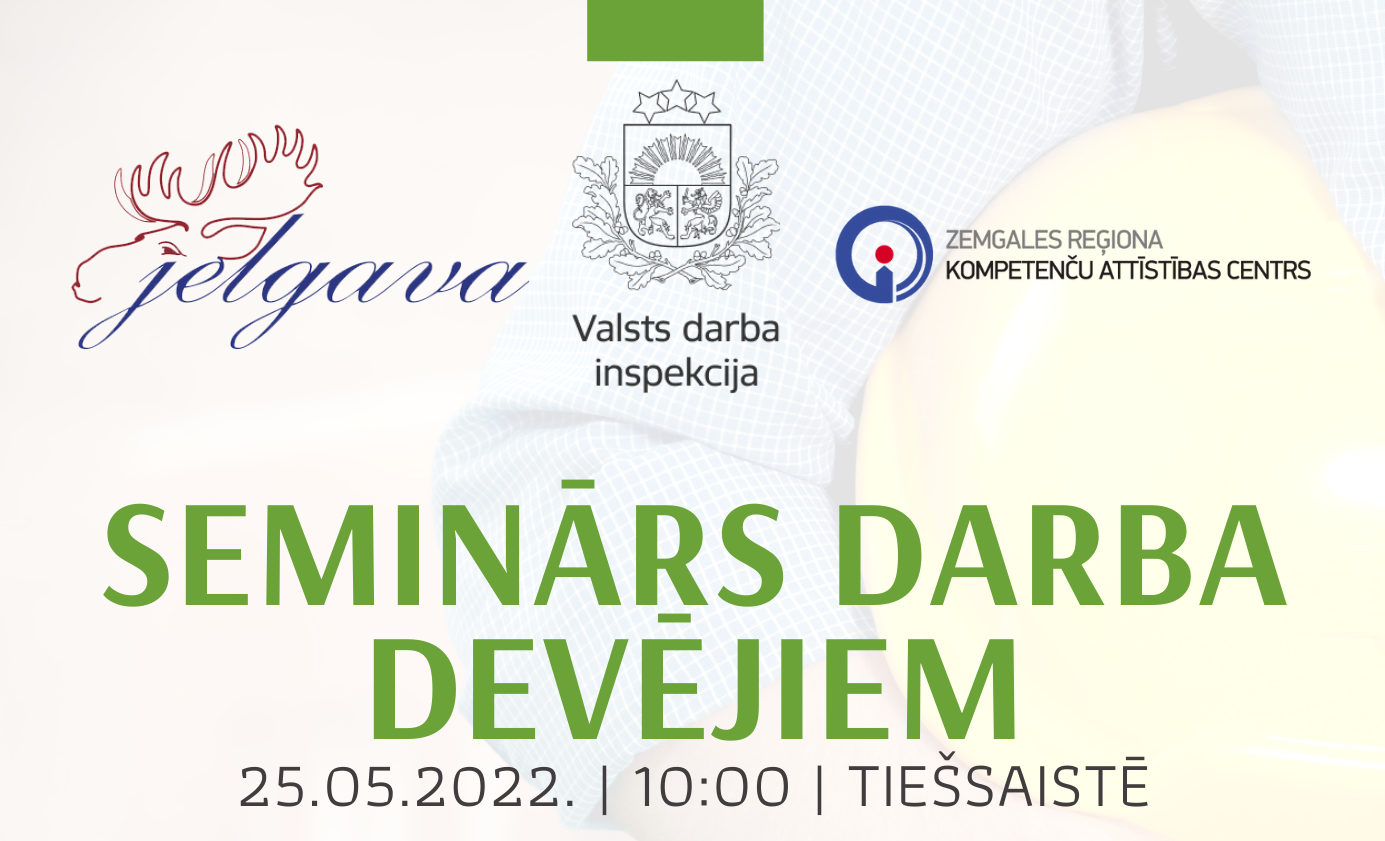 jelgava

Valsts darba inspekcija

ZEMGALES REĢIONA
KOMPETENČU ATTĪSTĪBAS CENTRS

SEMINĀRS DARBA DEVĒJIEM

25.05.2022. | 10:00 | TIEŠSAISTĒ